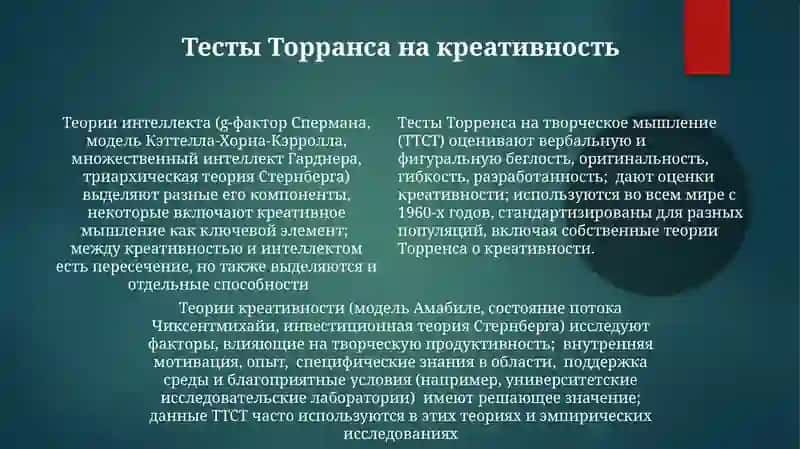 Тесты Торранса на креативность

Теории интеллекта (g-фактор Спермана, модель Кэттелла-Хорна-Кэрролла, множественный интеллект Гарднера, триархическая теория Стернберга) выделяют разные его компоненты, некоторые включают креативное мышление как ключевой элемент; между креативностью и интеллектом есть пересечение, но также выделяются и отдельные способности

Тесты Торренса на творческое мышление (ТТСТ) оценивают вербальную и фигуральную беглость, оригинальность, гибкость, разработанность; дают оценки креативности; используются во всем мире с 1960-х годов, стандартизированы для разных популяций, включая собственные теории Торренса о креативности.

Теории креативности (модель Амабиле, состояние потока Чиксентмихайи, инвестиционная теория Стернберга) исследуют факторы, влияющие на творческую продуктивность; внутренняя мотивация, опыт, специфические знания в области, поддержка среды и благоприятные условия (например, университетские исследовательские лаборатории) имеют решающее значение; данные ТТСТ часто используются в этих теориях и эмпирических исследованиях